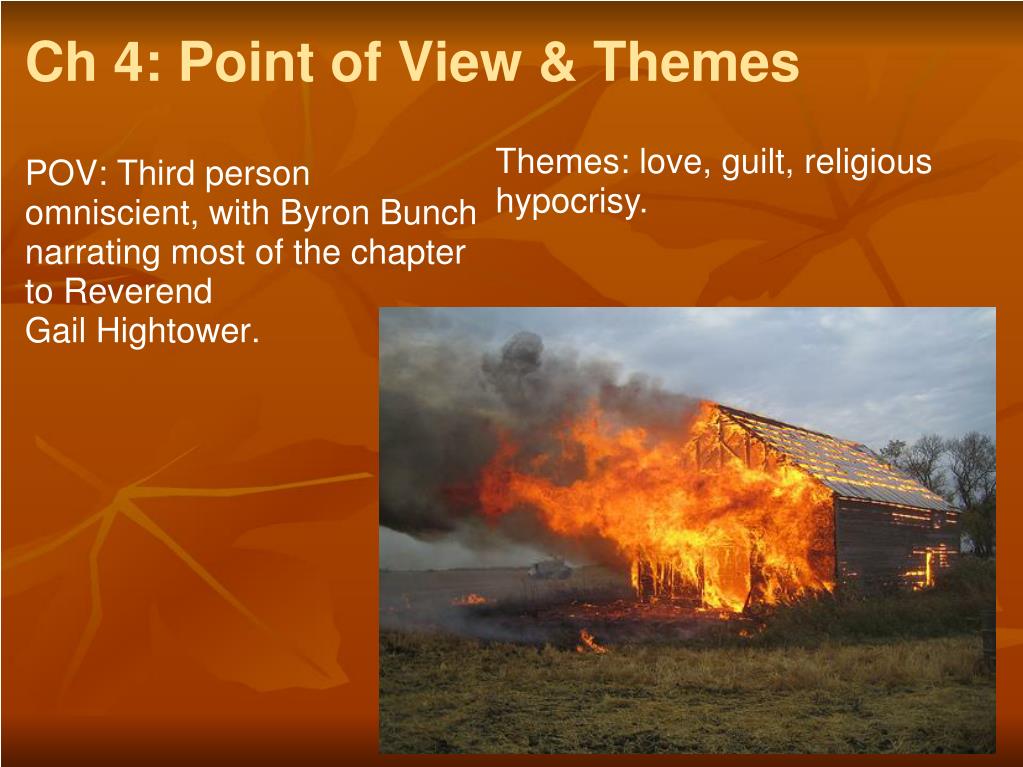 Ch 4: Point of View & Themes

POV: Third person omniscient, with Byron Bunch narrating most of the chapter to Reverend Gail Hightower.

Themes: love, guilt, religious hypocrisy.